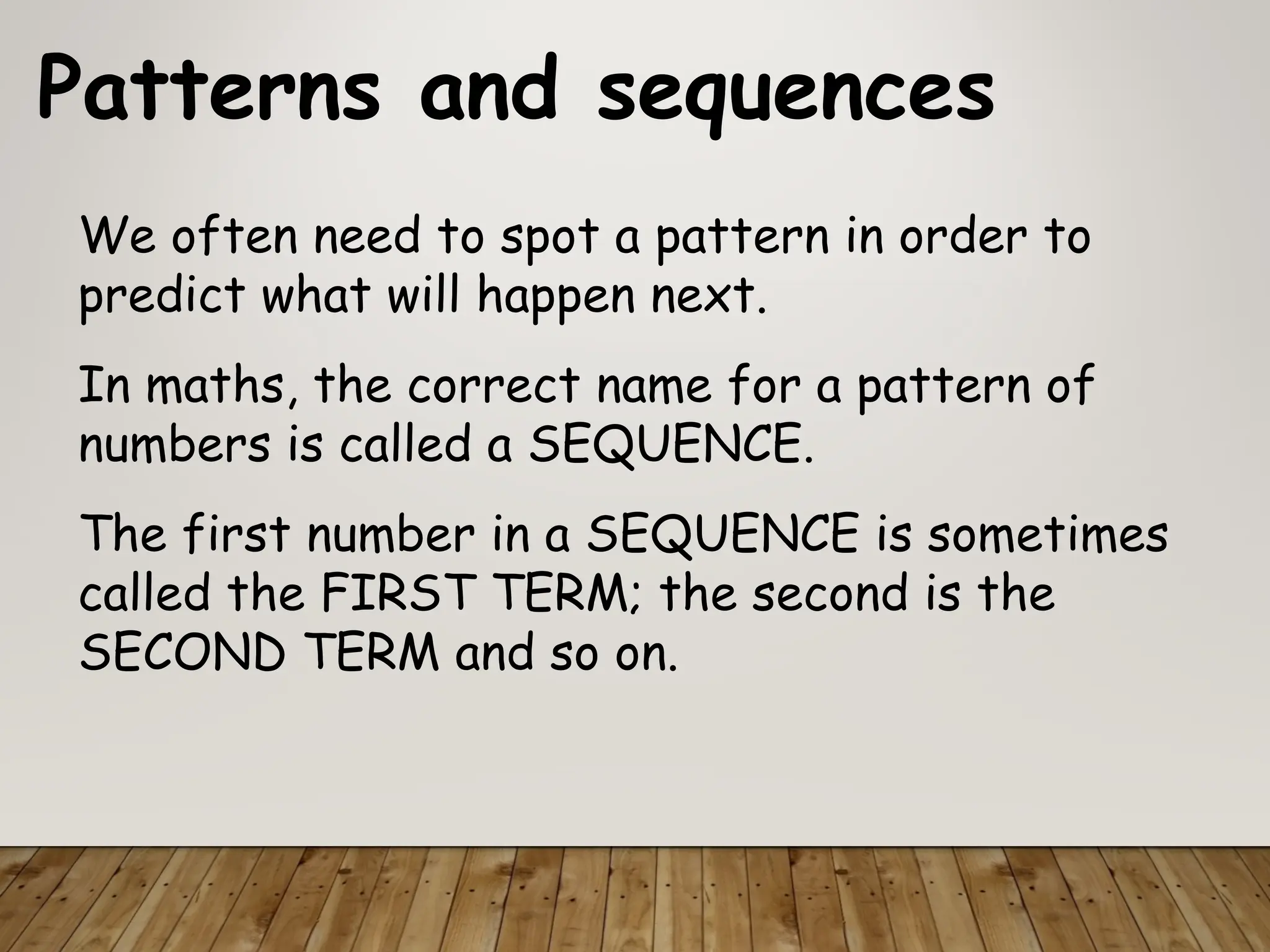 Patterns and sequences

We often need to spot a pattern in order to predict what will happen next.

In maths, the correct name for a pattern of numbers is called a SEQUENCE.

The first number in a SEQUENCE is sometimes called the FIRST TERM; the second is the SECOND TERM and so on.